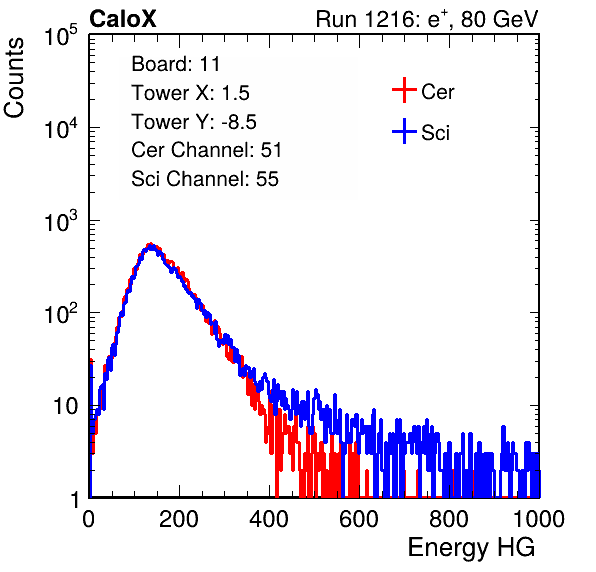 CaloX

Run 1216: $e^{+}$, 80 GeV

Counts

$10^5$

$10^4$

$10^3$

$10^2$

10

1

Board: 11
Tower X: 1.5
Tower Y: -8.5
Cer Channel: 51
Sci Channel: 55

Cer

Sci

0
200
400
600
800
1000

Energy HG